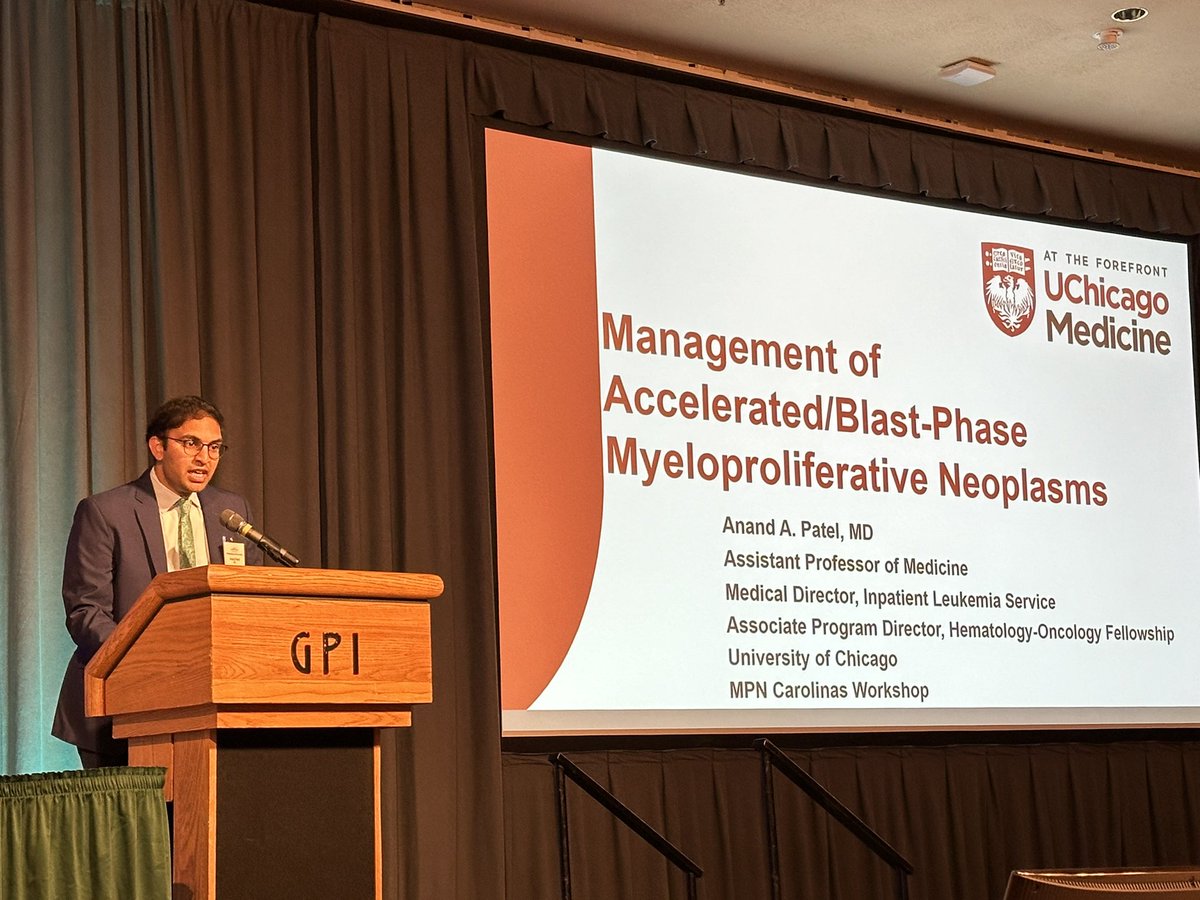 AT THE FOREFRONT
UChicago Medicine

Management of Accelerated/Blast-Phase Myeloproliferative Neoplasms

Anand A. Patel, MD
Assistant Professor of Medicine
Medical Director, Inpatient Leukemia Service
Associate Program Director, Hematology-Oncology Fellowship
University of Chicago
MPN Carolinas Workshop

GPI